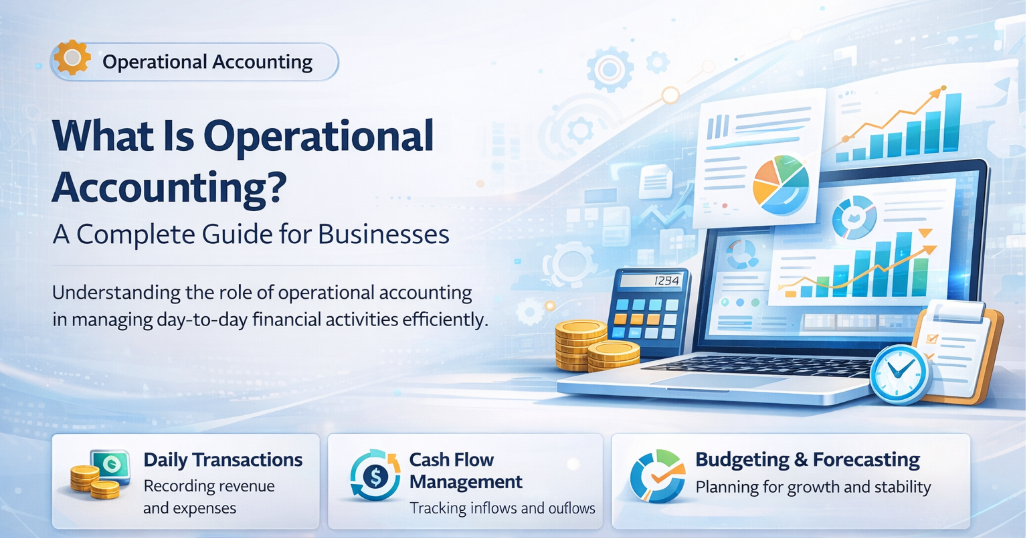 Operational Accounting

What Is Operational Accounting?

A Complete Guide for Businesses

Understanding the role of operational accounting in managing day-to-day financial activities efficiently.

1294

Daily Transactions
Recording revenue and expenses

Cash Flow Management
Tracking inflows and ouflows

Budgeting & Forecasting
Planning for growth and stability